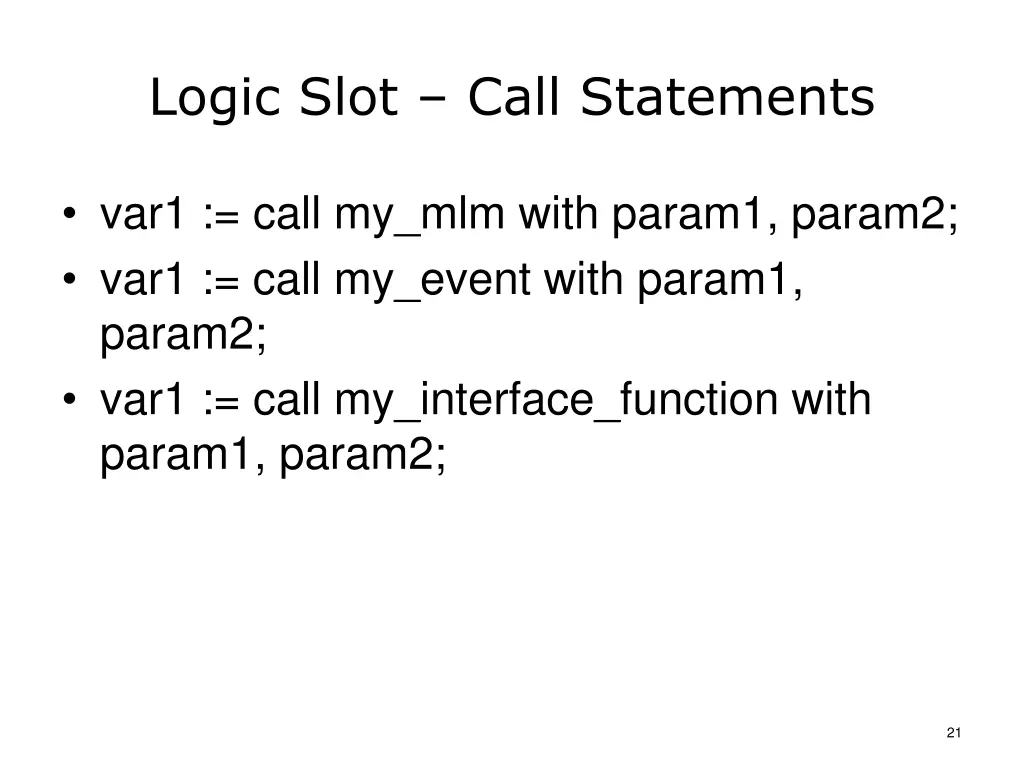 Logic Slot – Call Statements

• var1 := call my_mlm with param1, param2;
• var1 := call my_event with param1, param2;
• var1 := call my_interface_function with param1, param2;

21